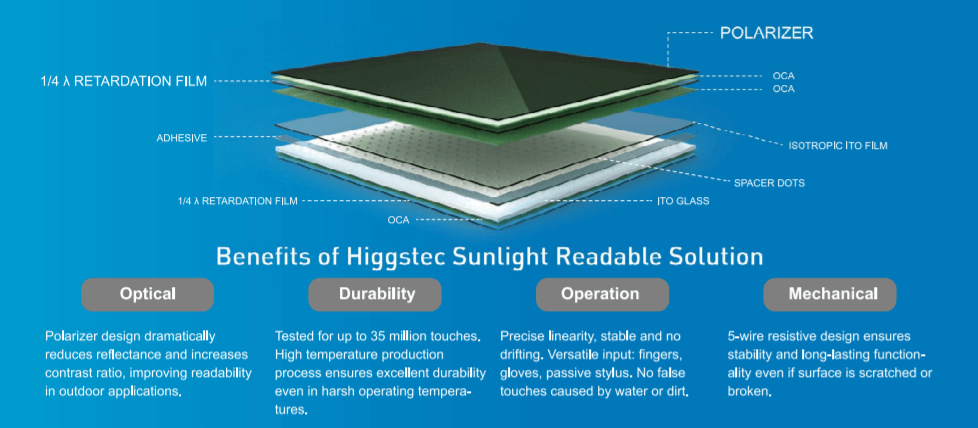 POLARIZER

1/4 λ RETARDATION FILM

OCA

OCA

ADHESIVE

ISOTROPIC ITO FILM

SPACER DOTS

1/4 λ RETARDATION FILM

ITO GLASS

OCA

Benefits of Higgstec Sunlight Readable Solution

Optical

Polarizer design dramatically reduces reflectance and increases contrast ratio, improving readability in outdoor applications.

Durability

Tested for up to 35 million touches. High temperature production process ensures excellent durability even in harsh operating temperatures.

Operation

Precise linearity, stable and no drifting. Versatile input: fingers, gloves, passive stylus. No false touches caused by water or dirt.

Mechanical

5-wire resistive design ensures stability and long-lasting functionality even if surface is scratched or broken.